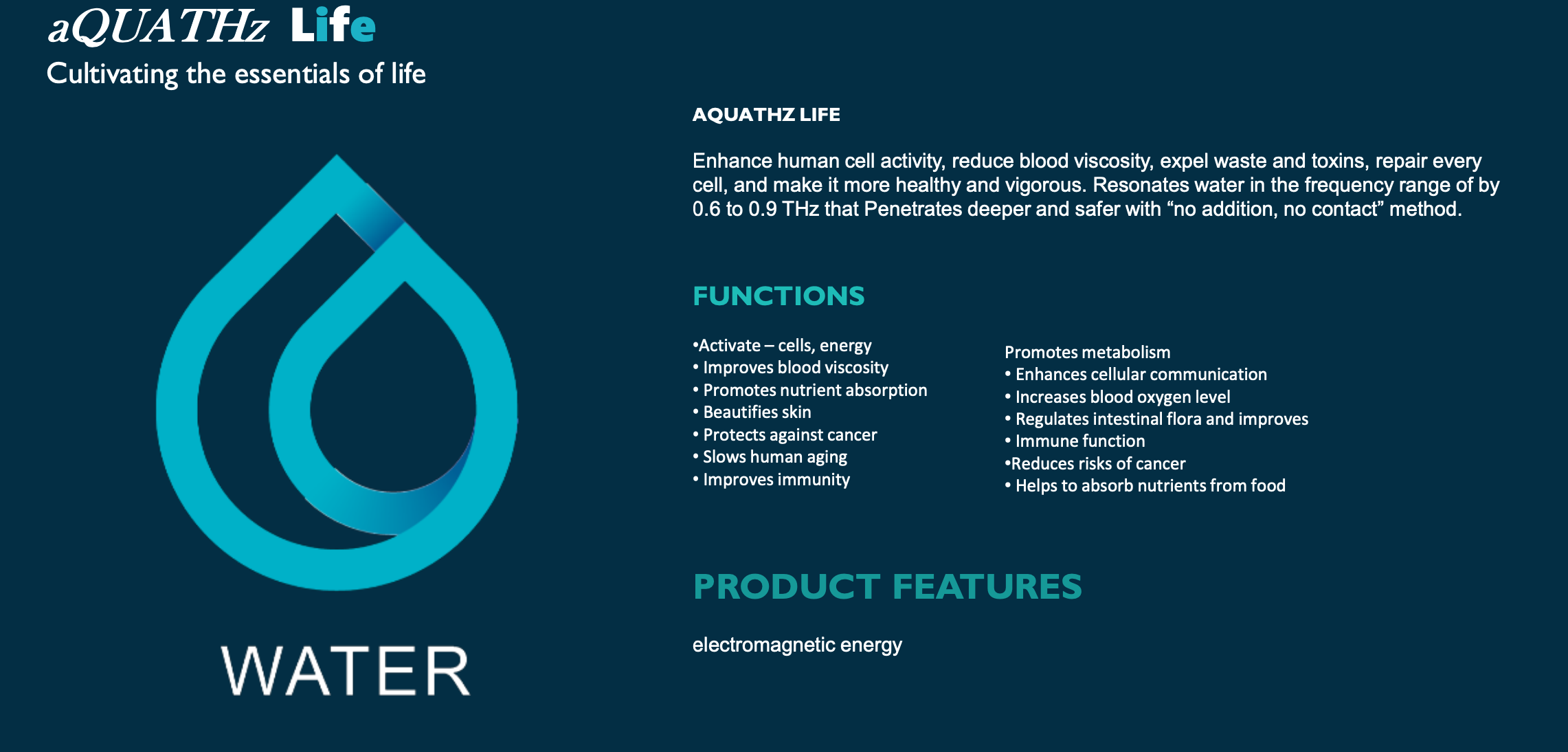 aQUATHz Life
Cultivating the essentials of life

WATER

AQUATHZ LIFE

Enhance human cell activity, reduce blood viscosity, expel waste and toxins, repair every cell, and make it more healthy and vigorous. Resonates water in the frequency range of by 0.6 to 0.9 THz that Penetrates deeper and safer with “no addition, no contact” method.

FUNCTIONS

•Activate – cells, energy
• Improves blood viscosity
• Promotes nutrient absorption
• Beautifies skin
• Protects against cancer
• Slows human aging
• Improves immunity

Promotes metabolism
• Enhances cellular communication
• Increases blood oxygen level
• Regulates intestinal flora and improves
• Immune function
•Reduces risks of cancer
• Helps to absorb nutrients from food

PRODUCT FEATURES

electromagnetic energy